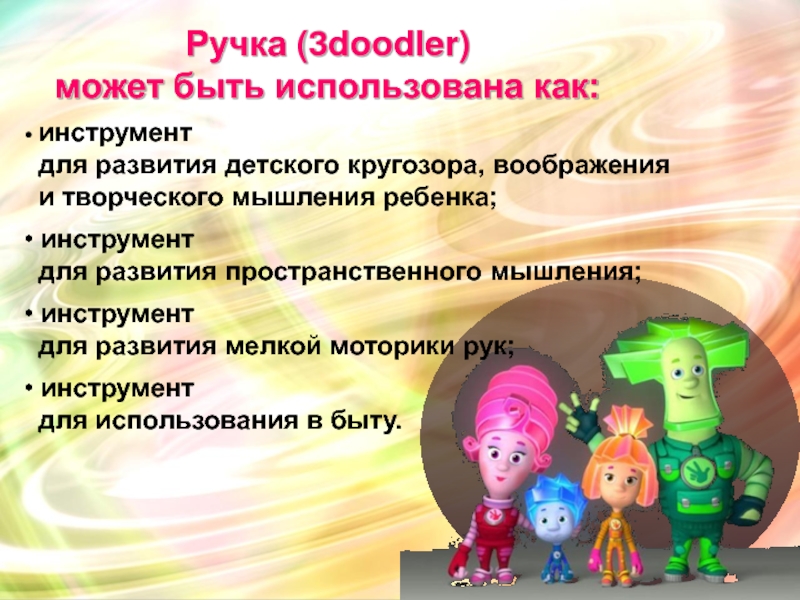 Ручка (3doodler)
может быть использована как:

• инструмент
для развития детского кругозора, воображения и творческого мышления ребенка;

• инструмент
для развития пространственного мышления;

• инструмент
для развития мелкой моторики рук;

• инструмент
для использования в быту.